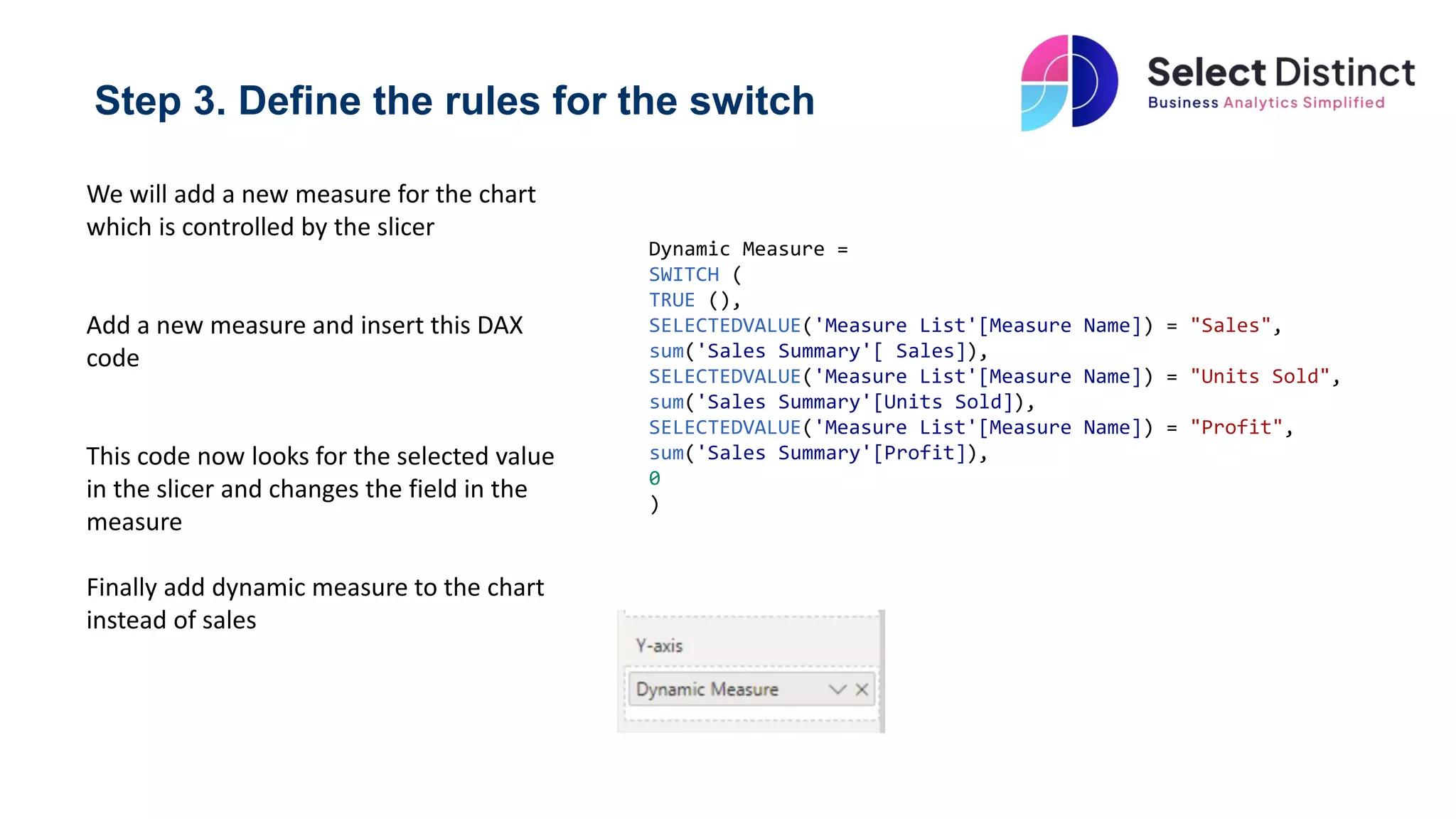 Step 3. Define the rules for the switch

Select Distinct
Business Analytics Simplified

We will add a new measure for the chart which is controlled by the slicer

Add a new measure and insert this DAX code

This code now looks for the selected value in the slicer and changes the field in the measure

Finally add dynamic measure to the chart instead of sales

Dynamic Measure =
SWITCH (
TRUE (),
SELECTEDVALUE('Measure List'[Measure Name]) = "Sales",
sum('Sales Summary'[ Sales]),
SELECTEDVALUE('Measure List'[Measure Name]) = "Units Sold",
sum('Sales Summary'[Units Sold]),
SELECTEDVALUE('Measure List'[Measure Name]) = "Profit",
sum('Sales Summary'[Profit]),
0
)

Y-axis
Dynamic Measure